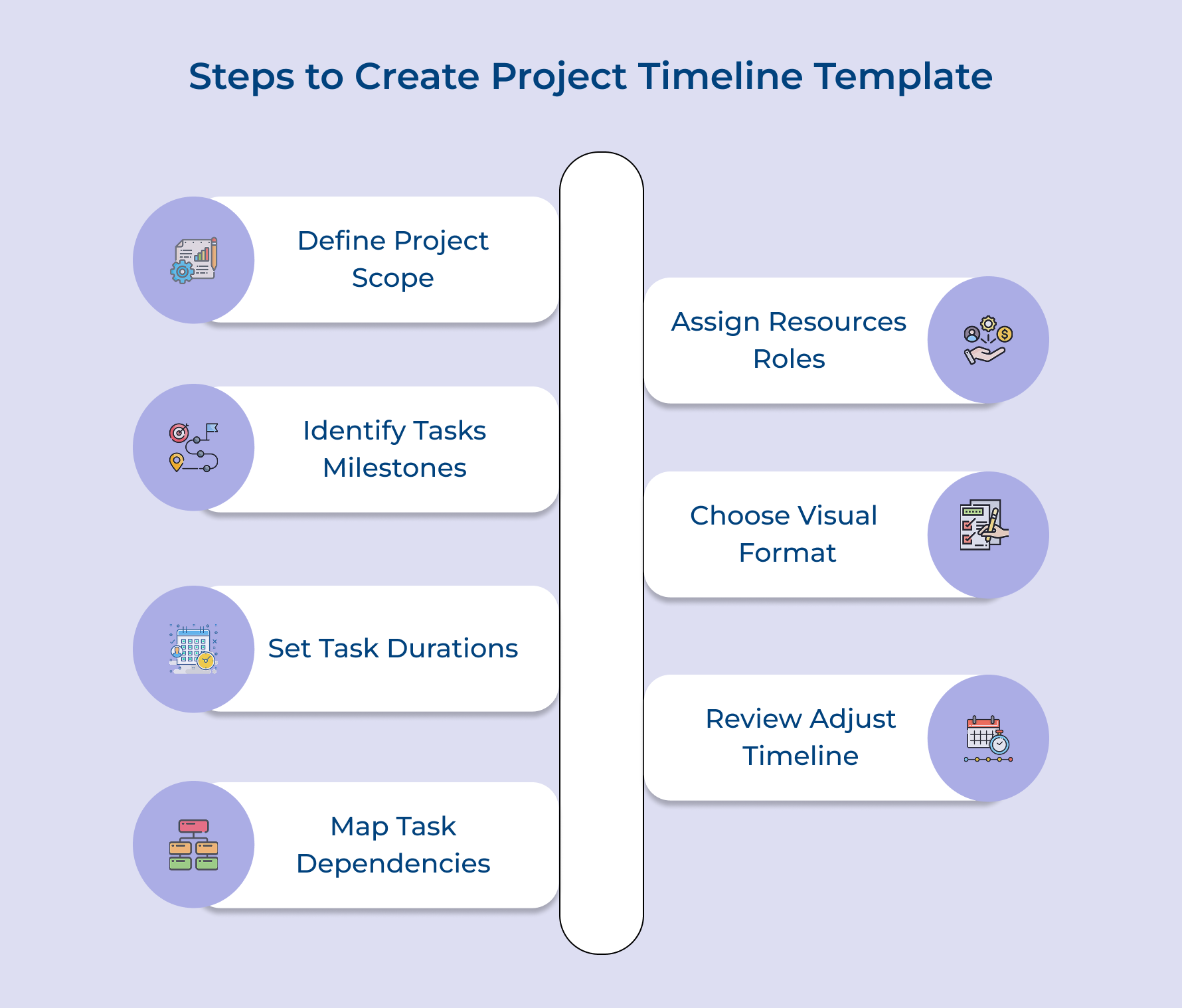 Steps to Create Project Timeline Template

Define Project Scope

Identify Tasks Milestones

Set Task Durations

Map Task Dependencies

Assign Resources Roles

Choose Visual Format

Review Adjust Timeline